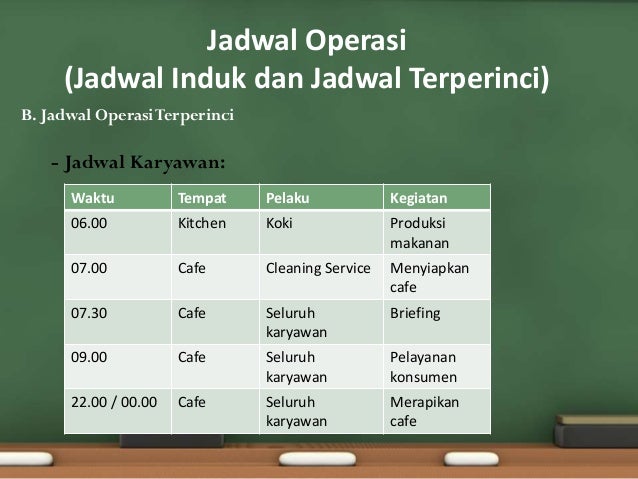 Jadwal Operasi
(Jadwal Induk dan Jadwal Terperinci)

B. Jadwal Operasi Terperinci

- Jadwal Karyawan:

| Waktu | Tempat | Pelaku | Kegiatan |
|---|---|---|---|
| 06.00 | Kitchen | Koki | Produksi makanan |
| 07.00 | Cafe | Cleaning Service | Menyiapkan cafe |
| 07.30 | Cafe | Seluruh karyawan | Briefing |
| 09.00 | Cafe | Seluruh karyawan | Pelayanan konsumen |
| 22.00 / 00.00 | Cafe | Seluruh karyawan | Merapikan cafe |